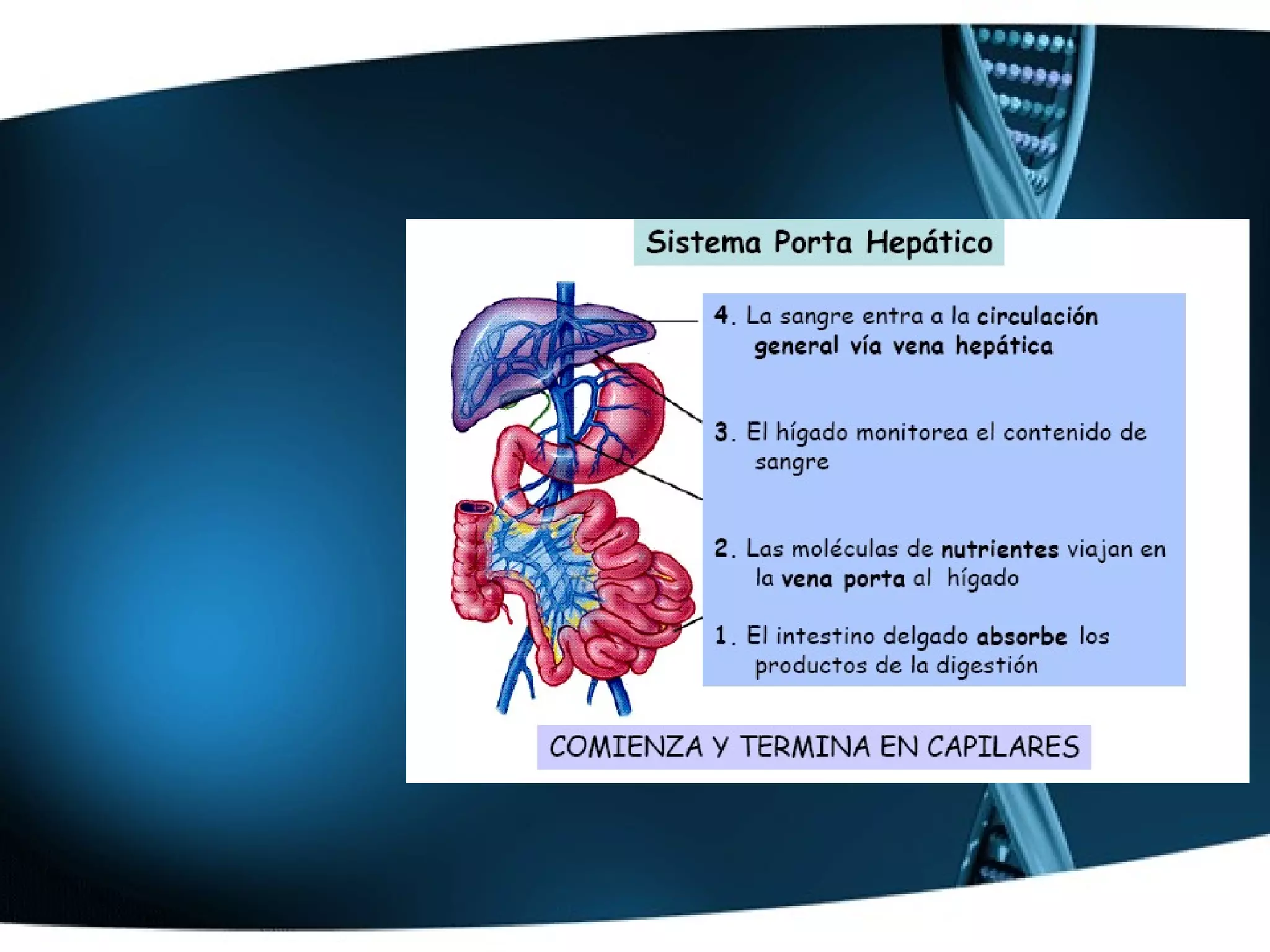 Sistema Porta Hepático

4. La sangre entra a la circulación general vía vena hepática

3. El hígado monitorea el contenido de sangre

2. Las moléculas de nutrientes viajan en la vena porta al hígado

1. El intestino delgado absorbe los productos de la digestión

COMIENZA Y TERMINA EN CAPILARES